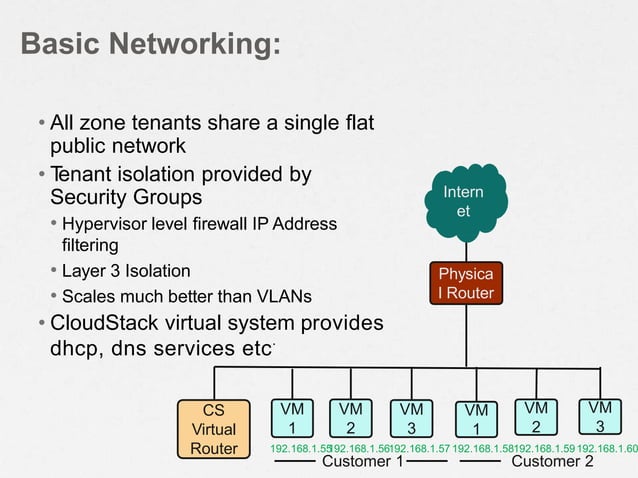 Basic Networking:

• All zone tenants share a single flat public network
• Tenant isolation provided by Security Groups
 • Hypervisor level firewall IP Address filtering
 • Layer 3 Isolation
 • Scales much better than VLANs
• CloudStack virtual system provides dhcp, dns services etc

Intern et

Physica l Router

CS Virtual Router

VM 1

VM 2

VM 3

VM 1

VM 2

VM 3

192.168.1.55 192.168.1.56 192.168.1.57 192.168.1.58 192.168.1.59 192.168.1.60

Customer 1

Customer 2